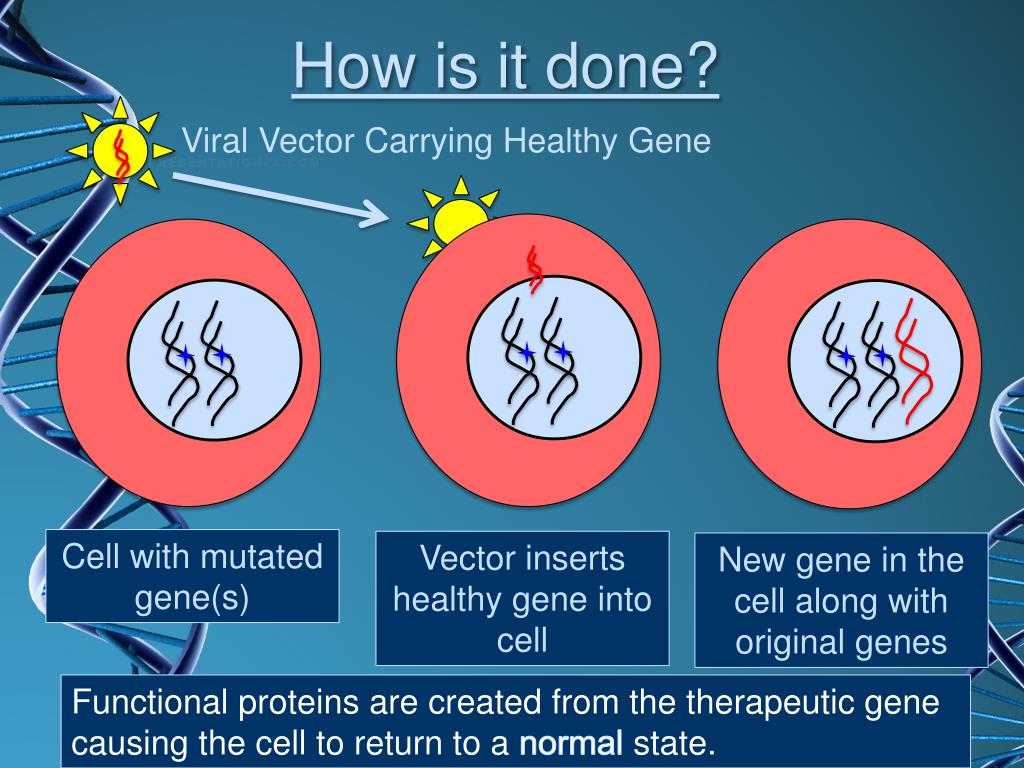 How is it done?

Viral Vector Carrying Healthy Gene

Cell with mutated gene(s)

Vector inserts healthy gene into cell

New gene in the cell along with original genes

Functional proteins are created from the therapeutic gene causing the cell to return to a normal state.